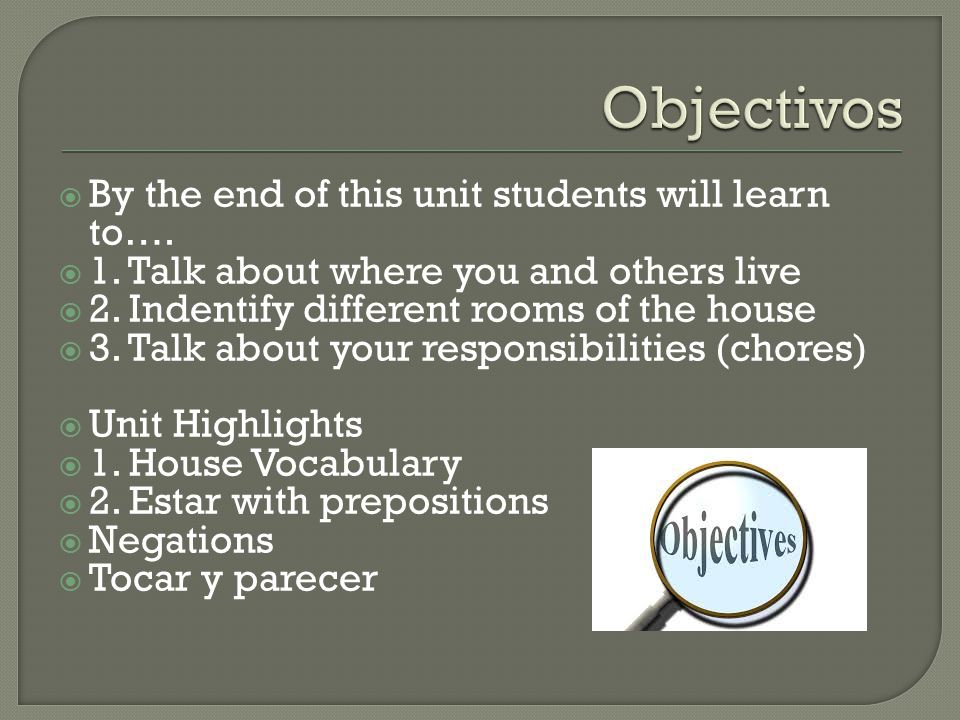 Objectivos

By the end of this unit students will learn to….
1. Talk about where you and others live
2. Indentify different rooms of the house
3. Talk about your responsibilities (chores)

Unit Highlights
1. House Vocabulary
2. Estar with prepositions
Negations
Tocar y parecer

Objectives